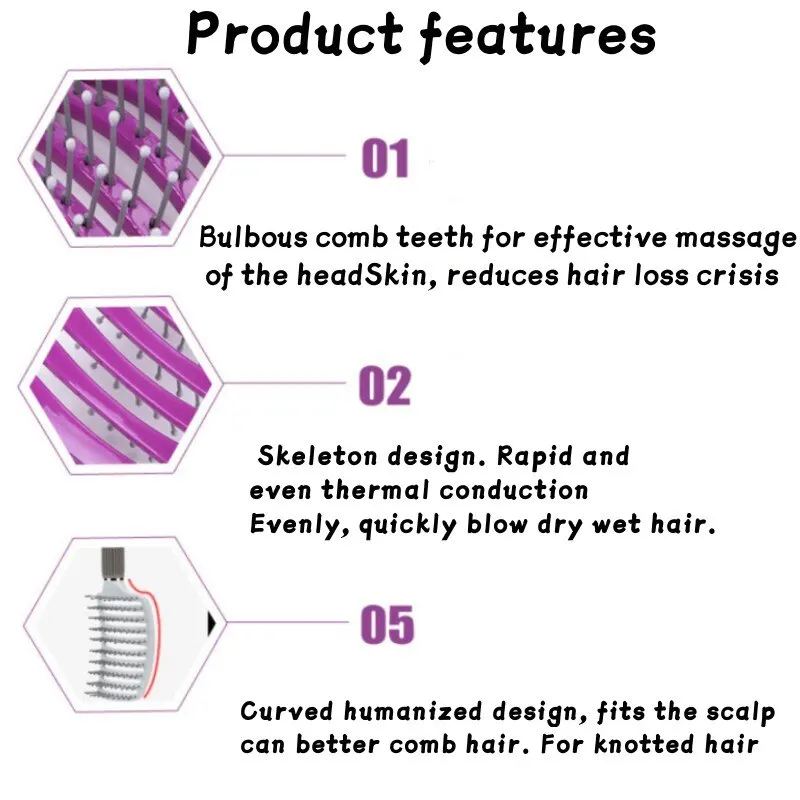 Product features

01

Bulbous comb teeth for effective massage of the headSkin, reduces hair loss crisis

02

Skeleton design. Rapid and
even thermal conduction
Evenly, quickly blow dry wet hair.

05

Curved humanized design, fits the scalp can better comb hair. For knotted hair